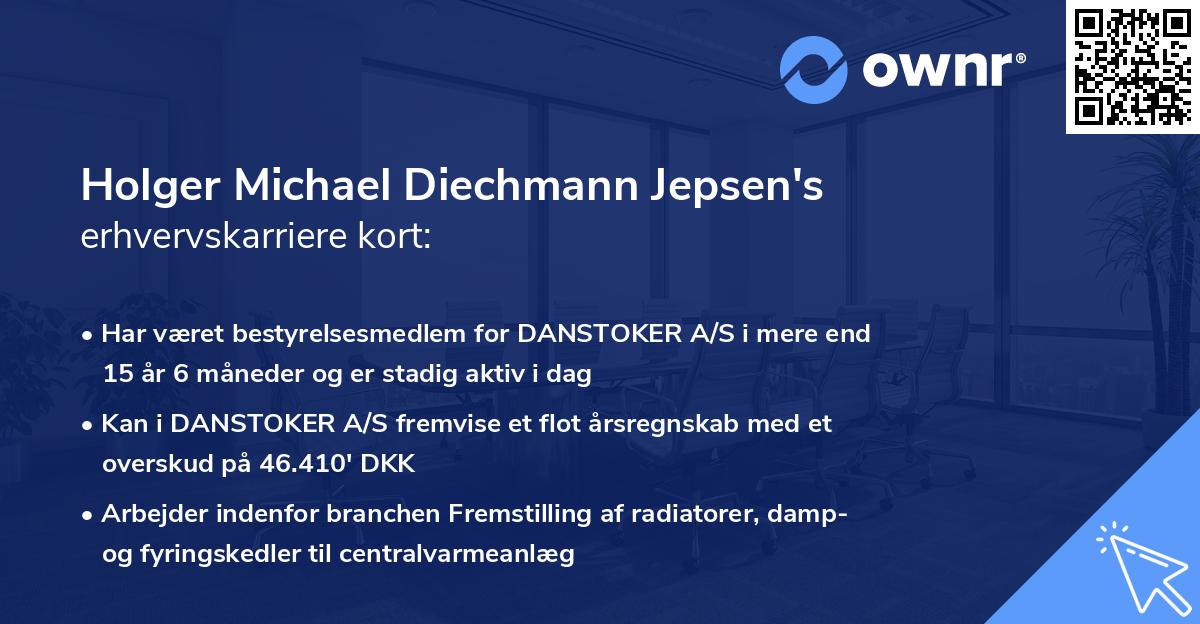 ownr®

Holger Michael Diechmann Jepsen's erhvervskarriere kort:

• Har været bestyrelsesmedlem for DANSTOKER A/S i mere end 15 år 6 måneder og er stadig aktiv i dag

• Kan i DANSTOKER A/S fremvise et flot årsregnskab med et overskud på 46.410' DKK

• Arbejder indenfor branchen Fremstilling af radiatorer, damp- og fyringskedler til centralvarmeanlæg